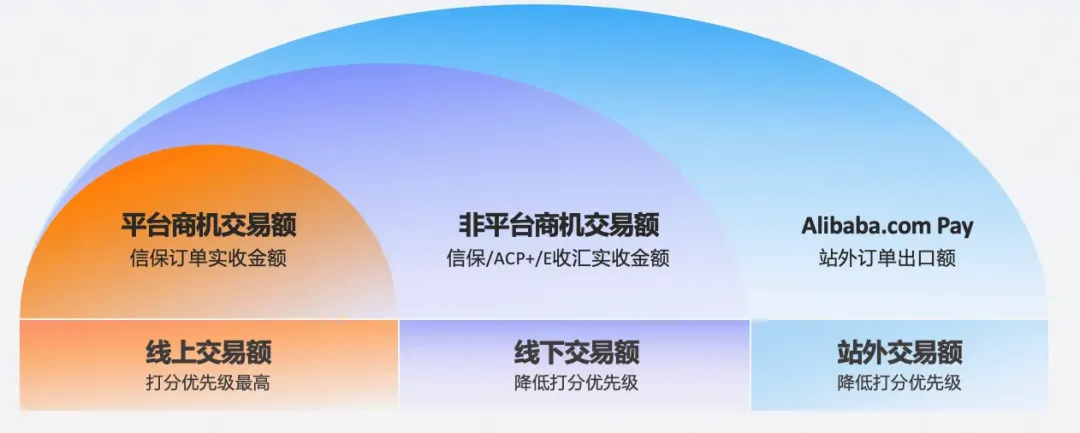 平台商机交易额
信保订单实收金额

非平台商机交易额
信保/ACP+/E收汇实收金额

Alibaba.com Pay
站外订单出口额

线上交易额
打分优先级最高

线下交易额
降低打分优先级

站外交易额
降低打分优先级